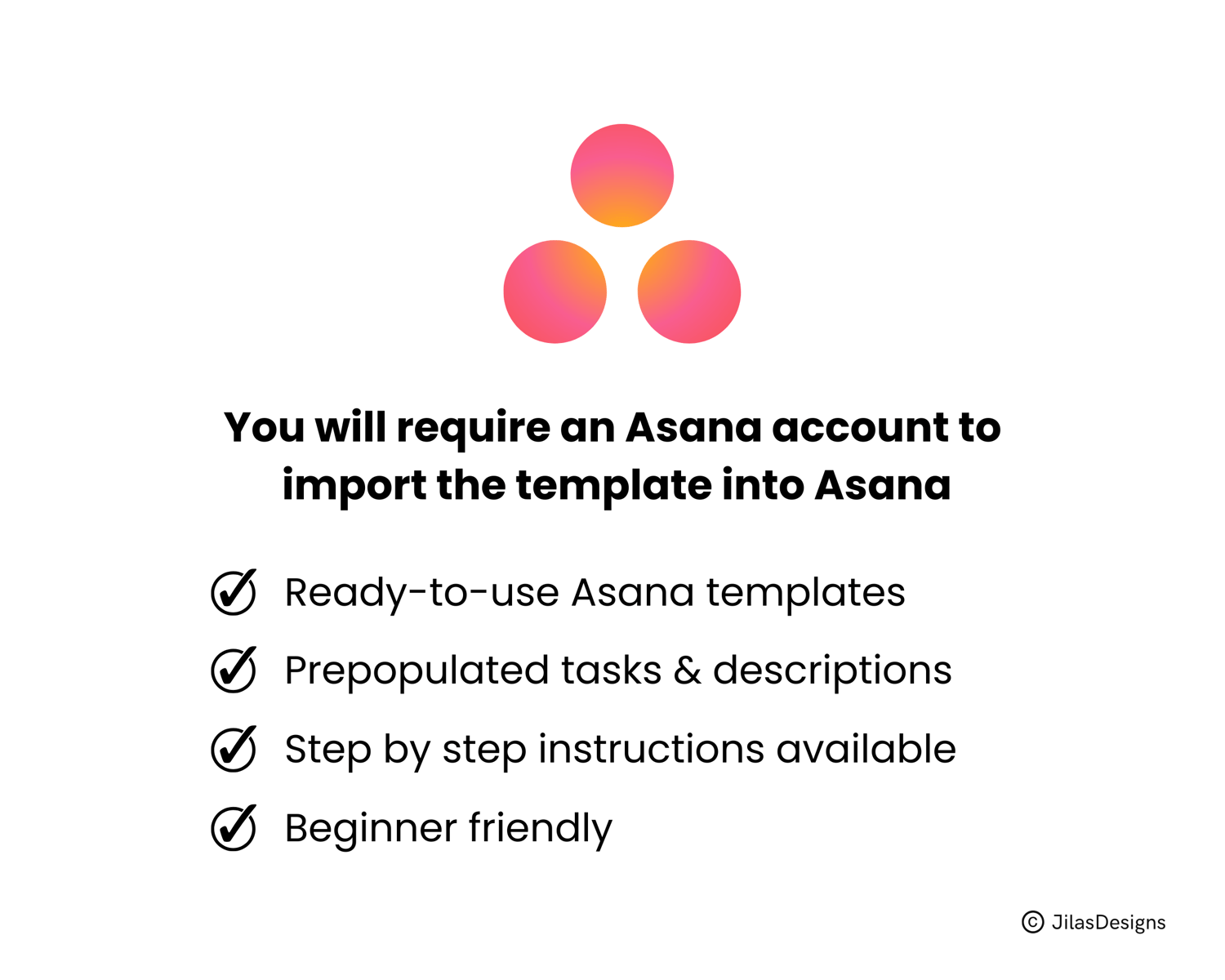 You will require an Asana account to import the template into Asana

Ready-to-use Asana templates

Prepopulated tasks & descriptions

Step by step instructions available

Beginner friendly

© JilasDesigns